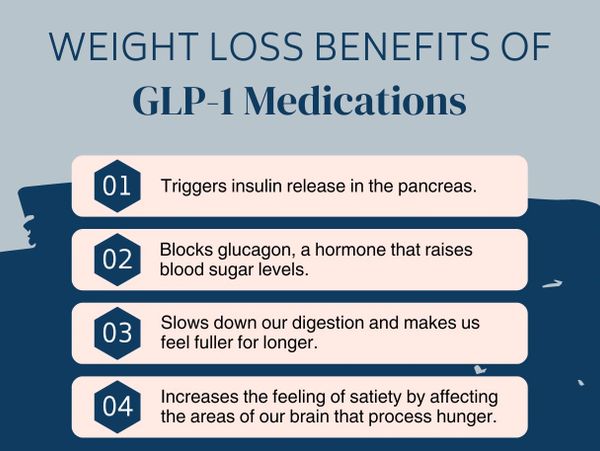 WEIGHT LOSS BENEFITS OF
GLP-1 Medications

01 Triggers insulin release in the pancreas.

02 Blocks glucagon, a hormone that raises blood sugar levels.

03 Slows down our digestion and makes us feel fuller for longer.

04 Increases the feeling of satiety by affecting the areas of our brain that process hunger.